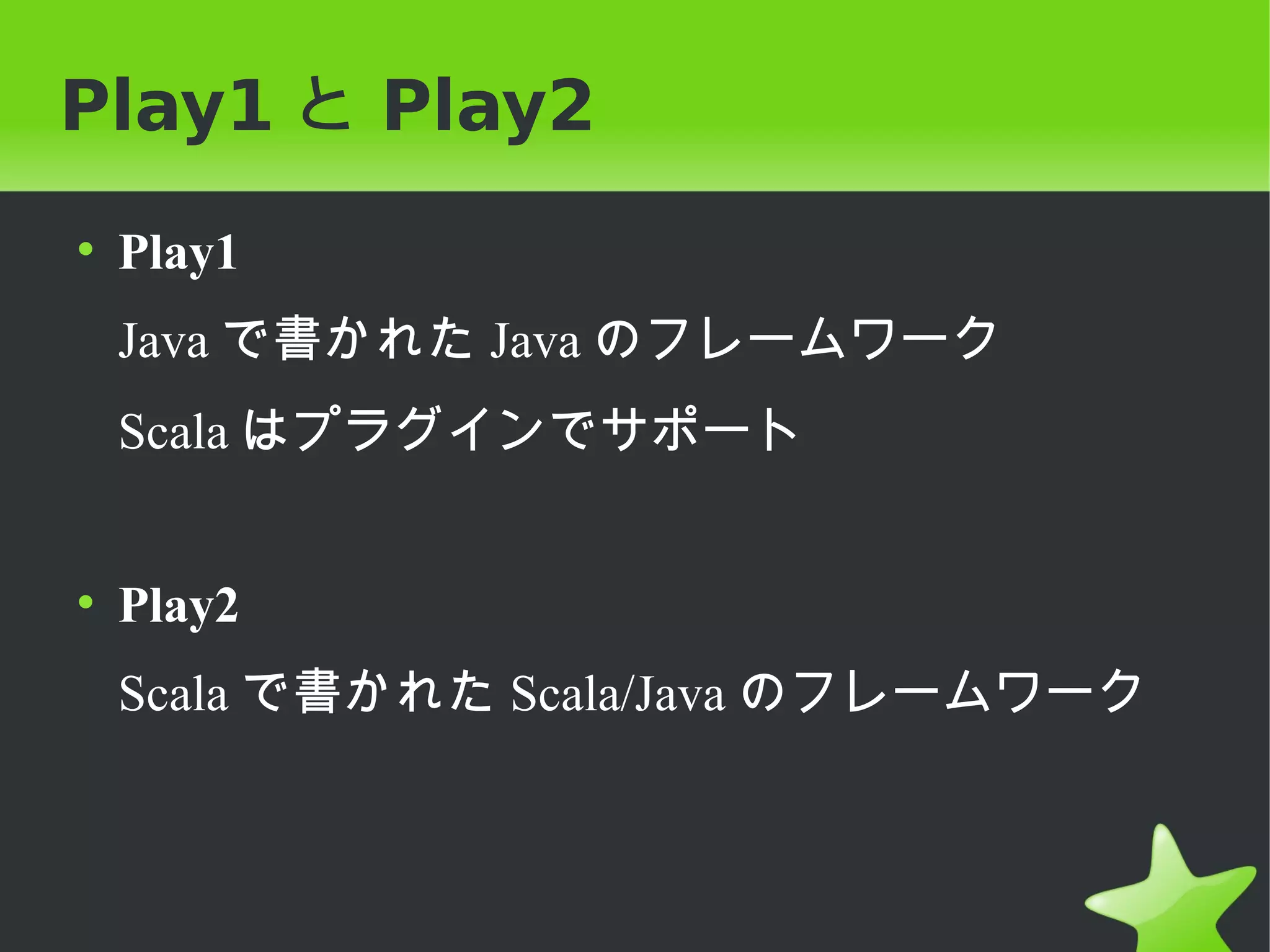 Play1 と Play2

• Play1

Java で書かれた Java のフレームワーク

Scala はプラグインでサポート

• Play2

Scala で書かれた Scala/Java のフレームワーク